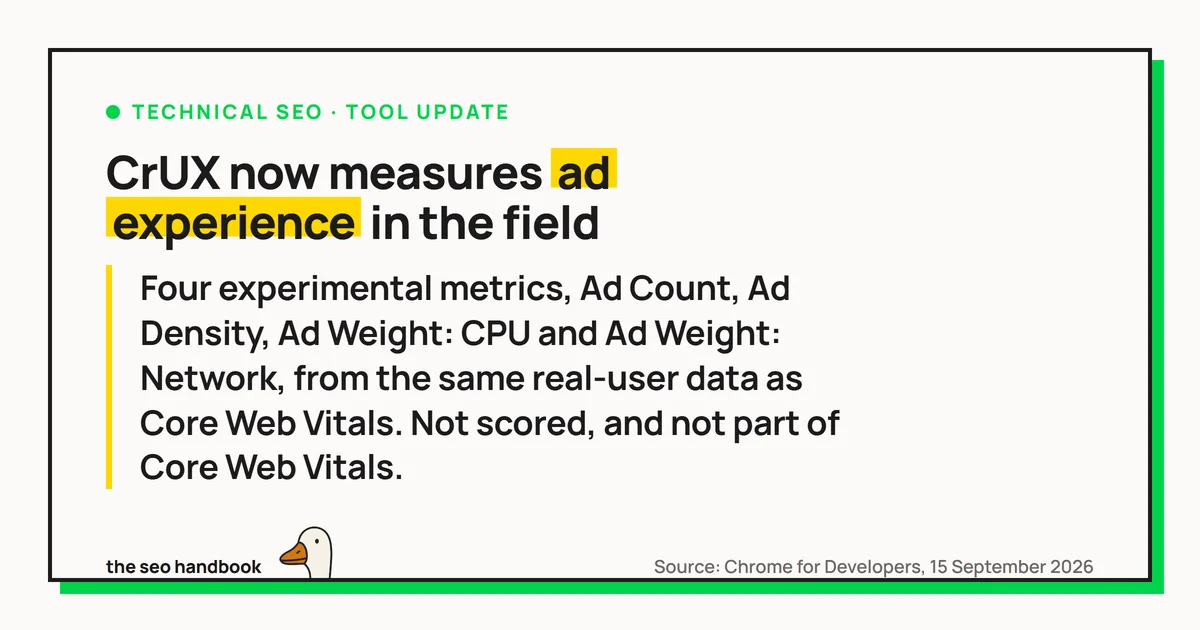 TECHNICAL SEO · TOOL UPDATE

CrUX now measures ad experience in the field

Four experimental metrics, Ad Count, Ad Density, Ad Weight: CPU and Ad Weight: Network, from the same real-user data as Core Web Vitals. Not scored, and not part of Core Web Vitals.

the seo handbook

Source: Chrome for Developers, 15 September 2026